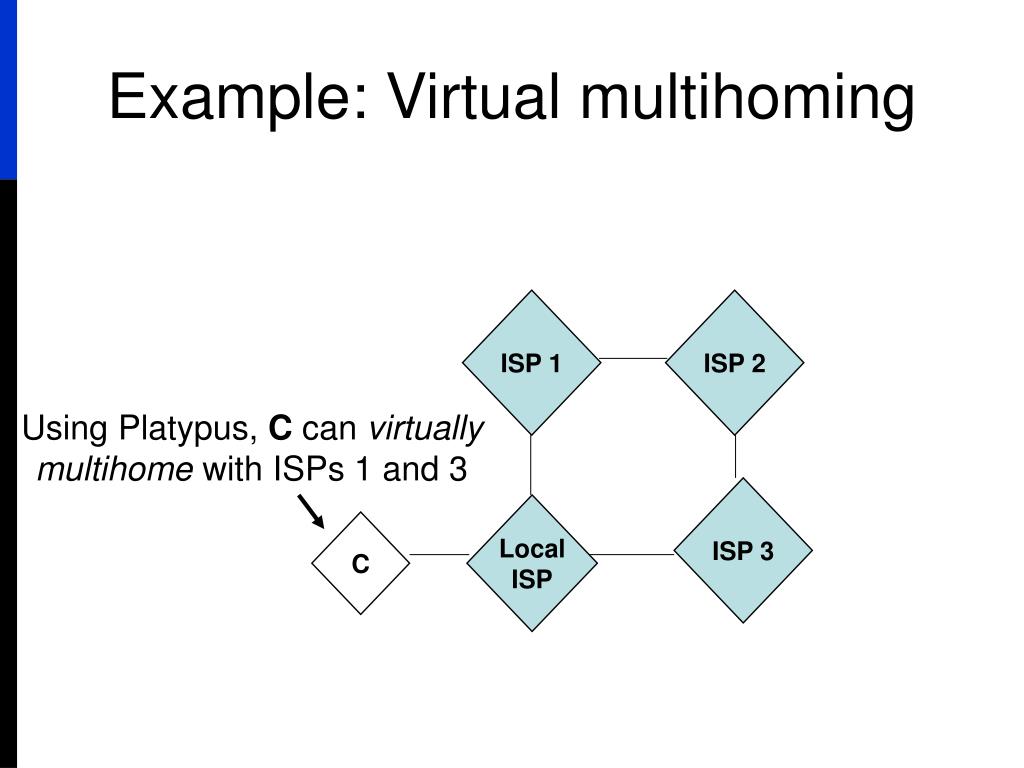 Example: Virtual multihoming

ISP 1

ISP 2

Using Platypus, C can virtually multihome with ISPs 1 and 3

C

Local ISP

ISP 3